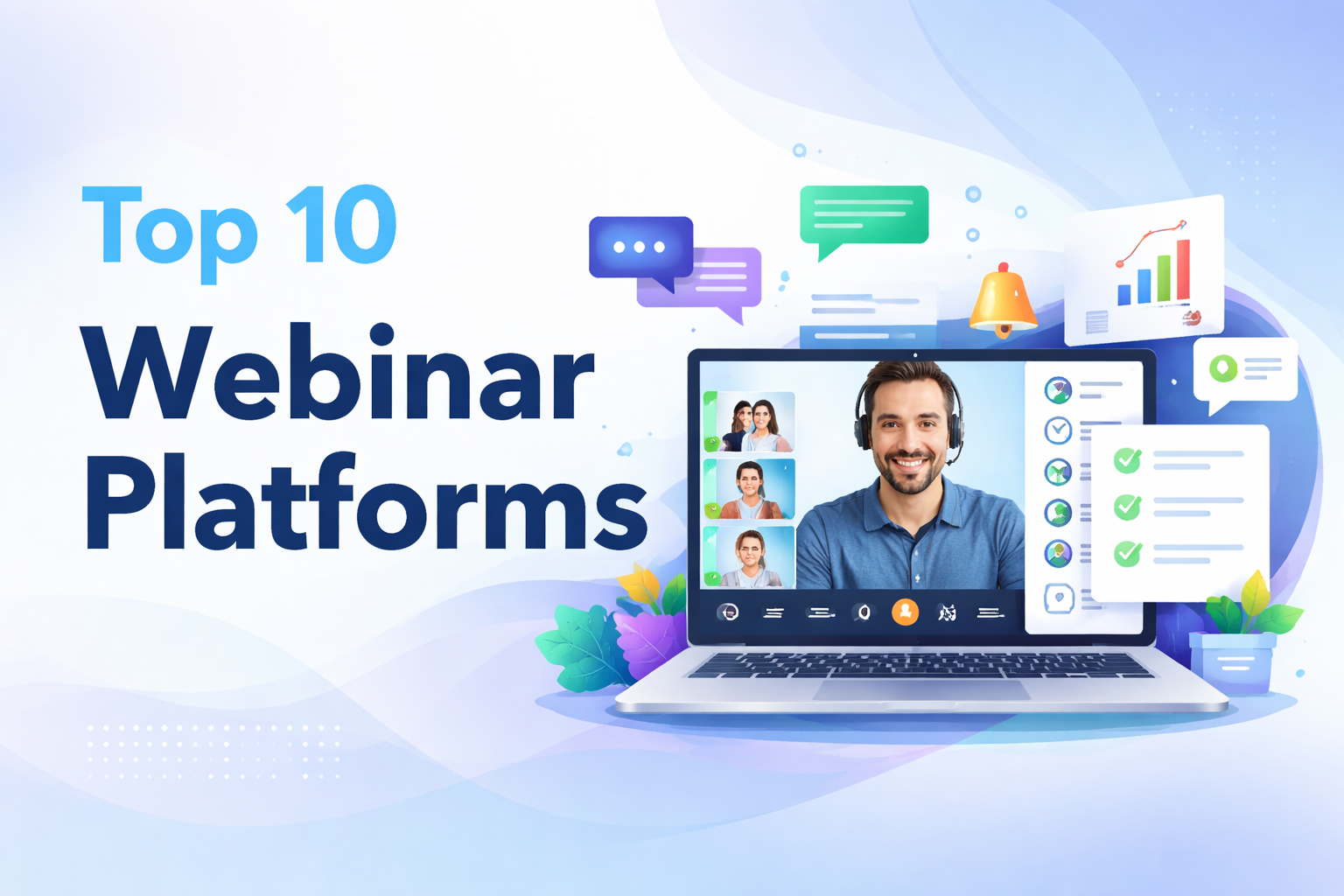 Top 10
Webinar
Platforms